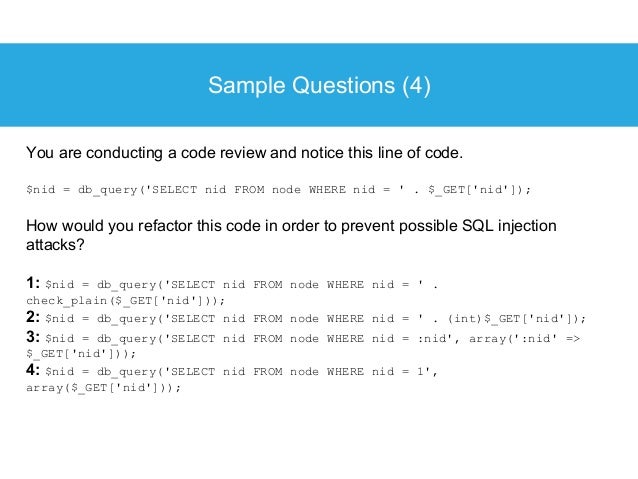 Sample Questions (4)

You are conducting a code review and notice this line of code.

$nid = db_query('SELECT nid FROM node WHERE nid = ' . $_GET['nid']);

How would you refactor this code in order to prevent possible SQL injection attacks?

1: $nid = db_query('SELECT nid FROM node WHERE nid = ' . check_plain($_GET['nid']));
2: $nid = db_query('SELECT nid FROM node WHERE nid = ' . (int)$_GET['nid']);
3: $nid = db_query('SELECT nid FROM node WHERE nid = :nid', array(':nid' => $_GET['nid']));
4: $nid = db_query('SELECT nid FROM node WHERE nid = 1', array($_GET['nid']));